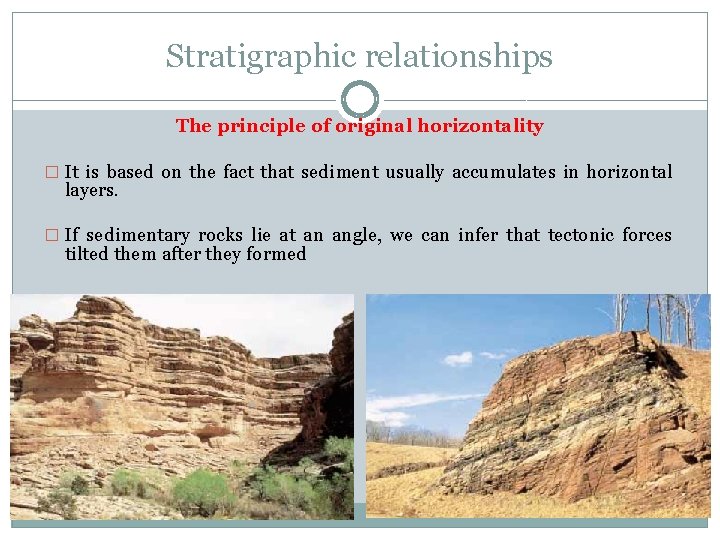 Stratigraphic relationships

The principle of original horizontality

□ It is based on the fact that sediment usually accumulates in horizontal layers.

□ If sedimentary rocks lie at an angle, we can infer that tectonic forces tilted them after they formed